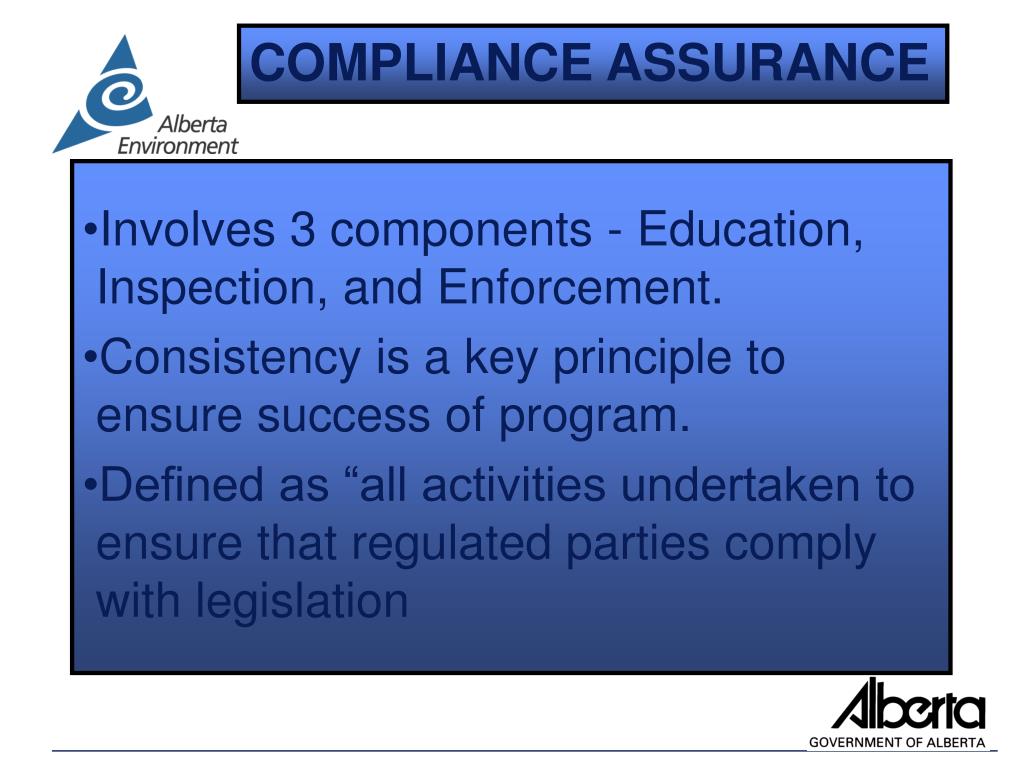 Alberta Environment

COMPLIANCE ASSURANCE

•Involves 3 components - Education, Inspection, and Enforcement.

•Consistency is a key principle to ensure success of program.

•Defined as “all activities undertaken to ensure that regulated parties comply with legislation

Alberta
GOVERNMENT OF ALBERTA